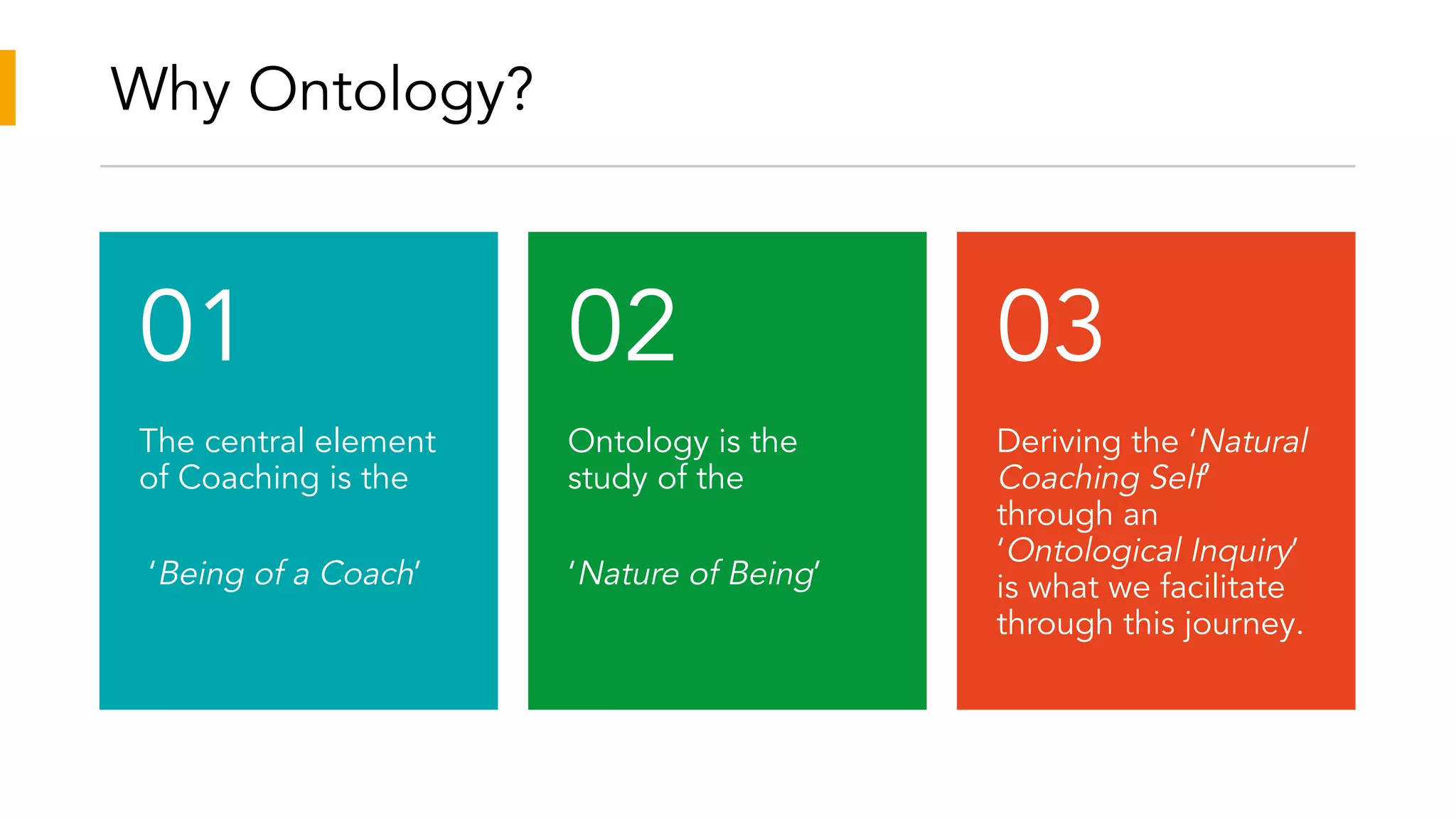 Why Ontology?

01

The central element of Coaching is the

'Being of a Coach'

02

Ontology is the study of the

'Nature of Being'

03

Deriving the 'Natural Coaching Self' through an 'Ontological Inquiry' is what we facilitate through this journey.